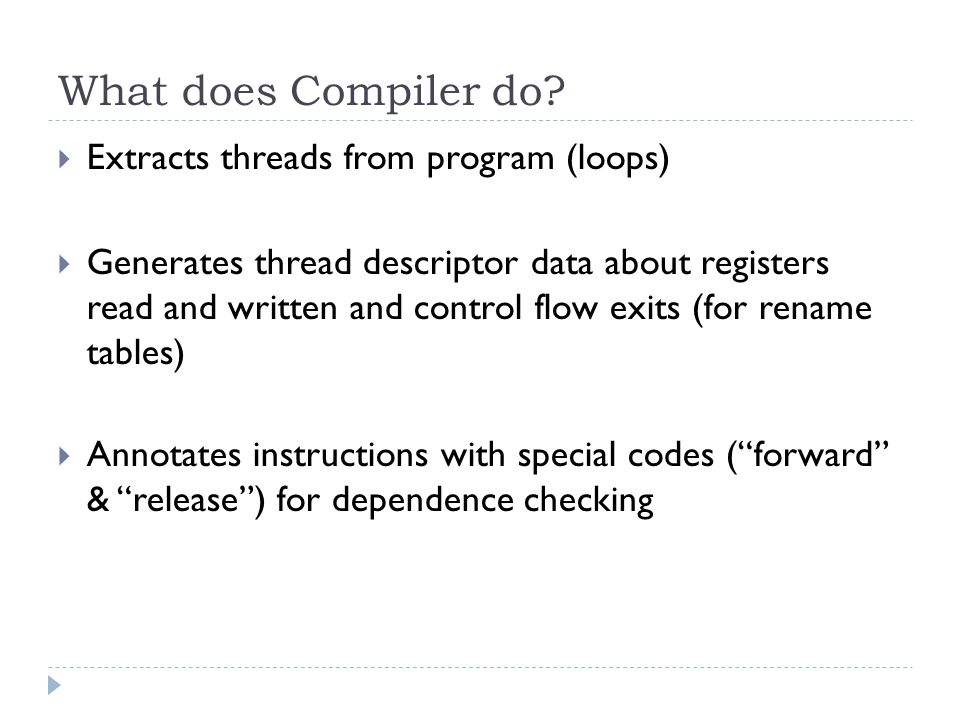 What does Compiler do?

Extracts threads from program (loops)

Generates thread descriptor data about registers read and written and control flow exits (for rename tables)

Annotates instructions with special codes (“forward” & “release”) for dependence checking